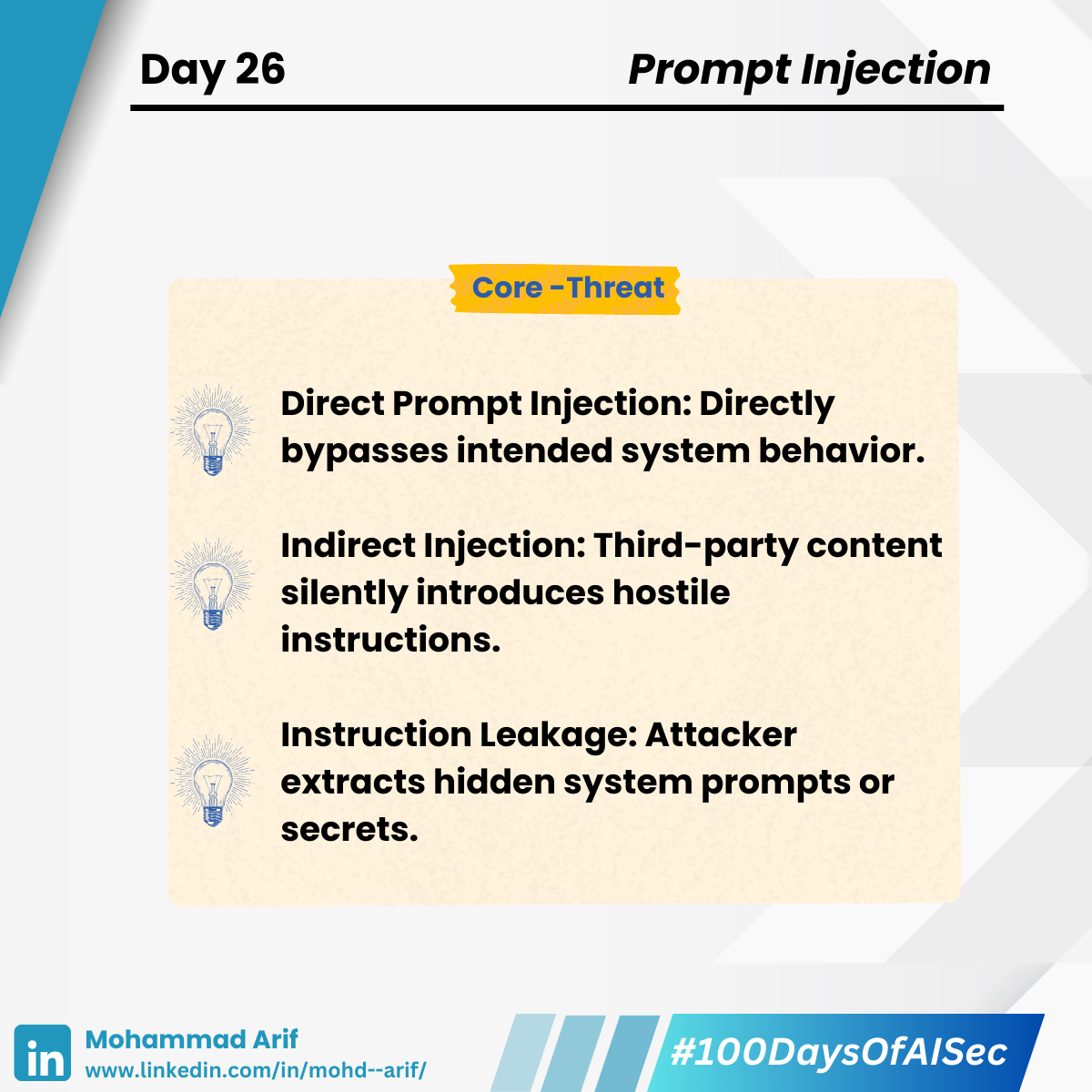 Day 26

Prompt Injection

Core -Threat

Direct Prompt Injection: Directly bypasses intended system behavior.

Indirect Injection: Third-party content silently introduces hostile instructions.

Instruction Leakage: Attacker extracts hidden system prompts or secrets.

in

Mohammad Arif
www.linkedin.com/in/mohd--arif/

#100DaysOfAISec